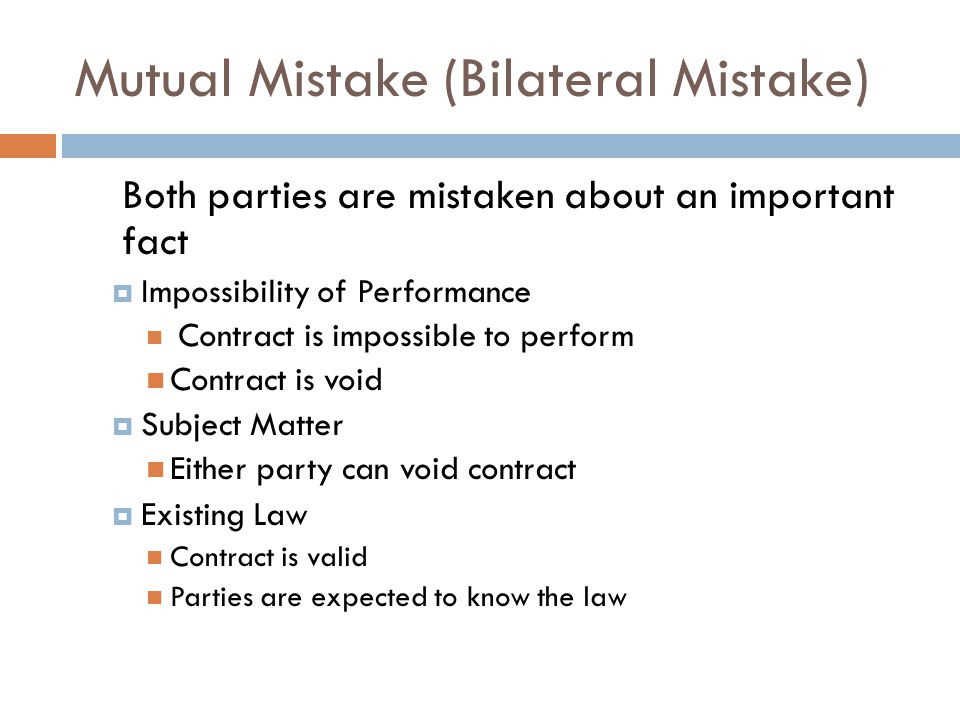 Mutual Mistake (Bilateral Mistake)

Both parties are mistaken about an important fact

Impossibility of Performance

Contract is impossible to perform

Contract is void

Subject Matter

Either party can void contract

Existing Law

Contract is valid

Parties are expected to know the law